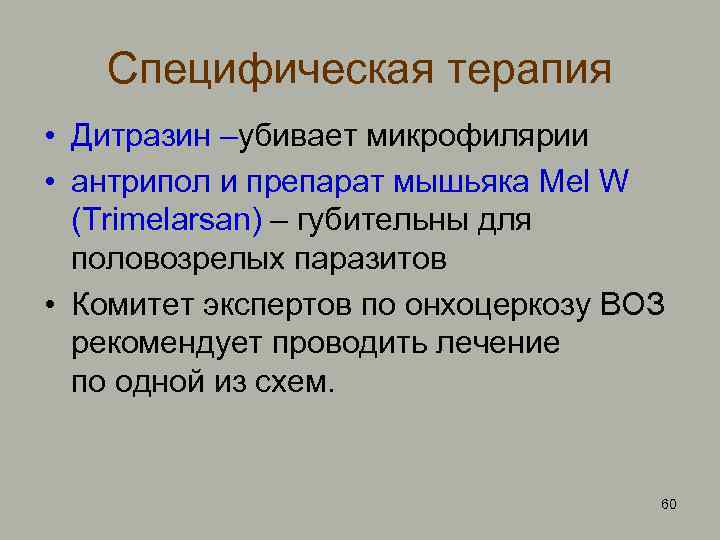 Специфическая терапия

• Дитразин –убивает микрофилярии
• антрипол и препарат мышьяка Mel W (Trimelarsan) – губительны для половозрелых паразитов
• Комитет экспертов по онхоцеркозу ВОЗ рекомендует проводить лечение по одной из схем.

60